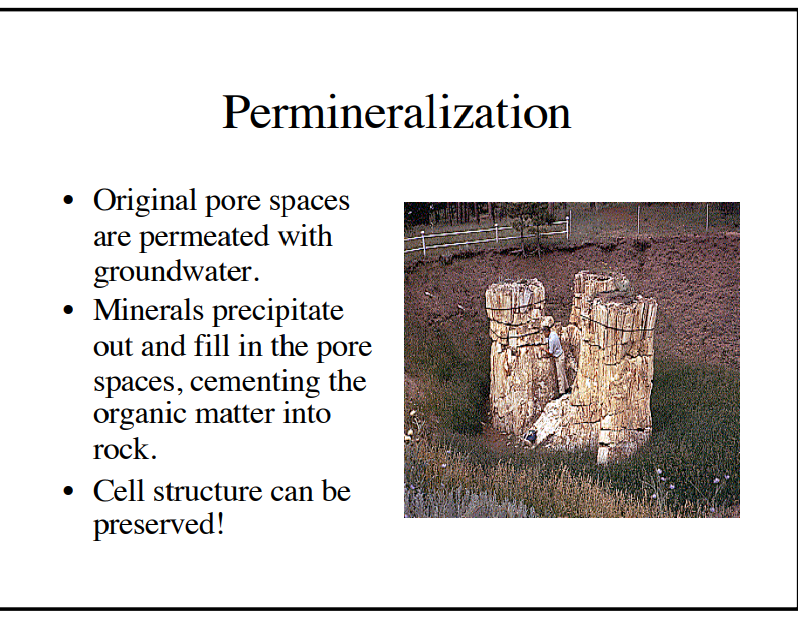 Permineralization

• Original pore spaces are permeated with groundwater.
• Minerals precipitate out and fill in the pore spaces, cementing the organic matter into rock.
• Cell structure can be preserved!